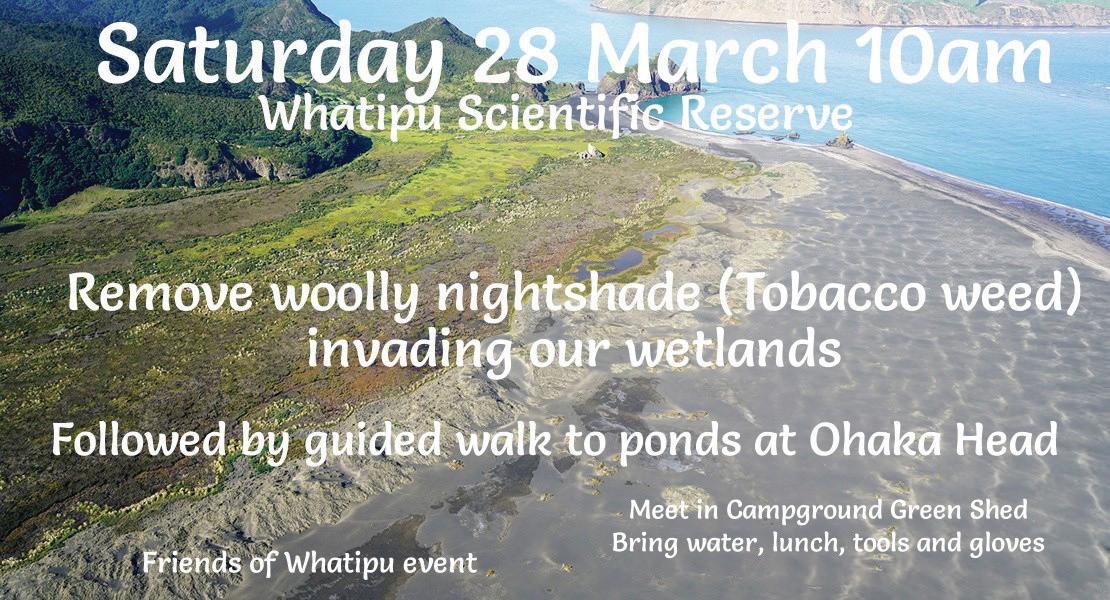 Saturday 28 March 10am
Whatipu Scientific Reserve

Remove woolly nightshade (Tobacco weed) invading our wetlands

Followed by guided walk to ponds at Ohaka Head

Meet in Campground Green Shed
Bring water, lunch, tools and gloves

Friends of Whatipu event